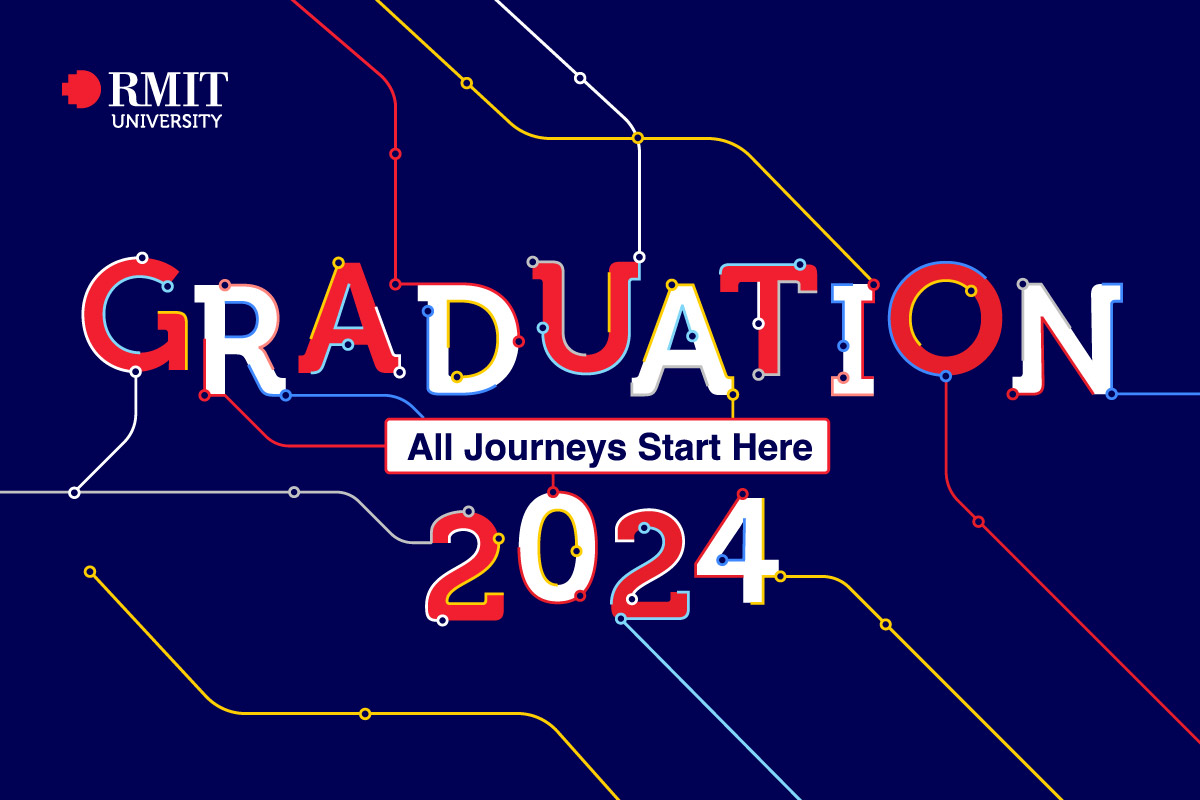 RMIT
UNIVERSITY

GRADUATION

All Journeys Start Here

2024